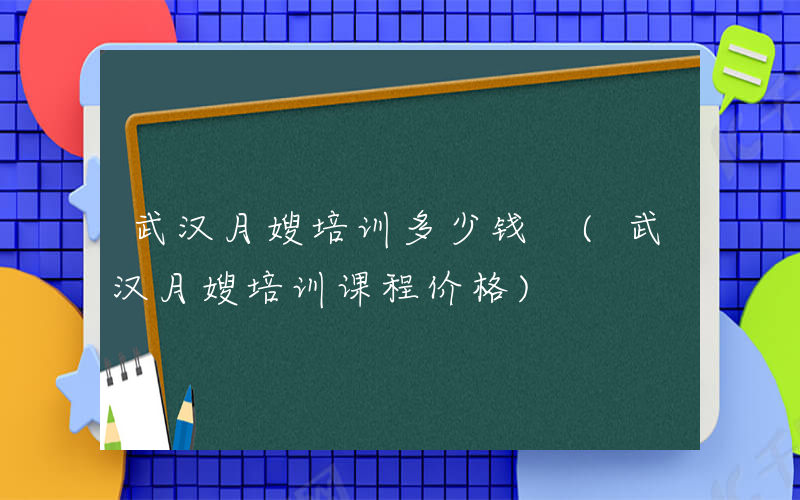 武汉月嫂培训多少钱 （武汉月嫂培训课程价格）